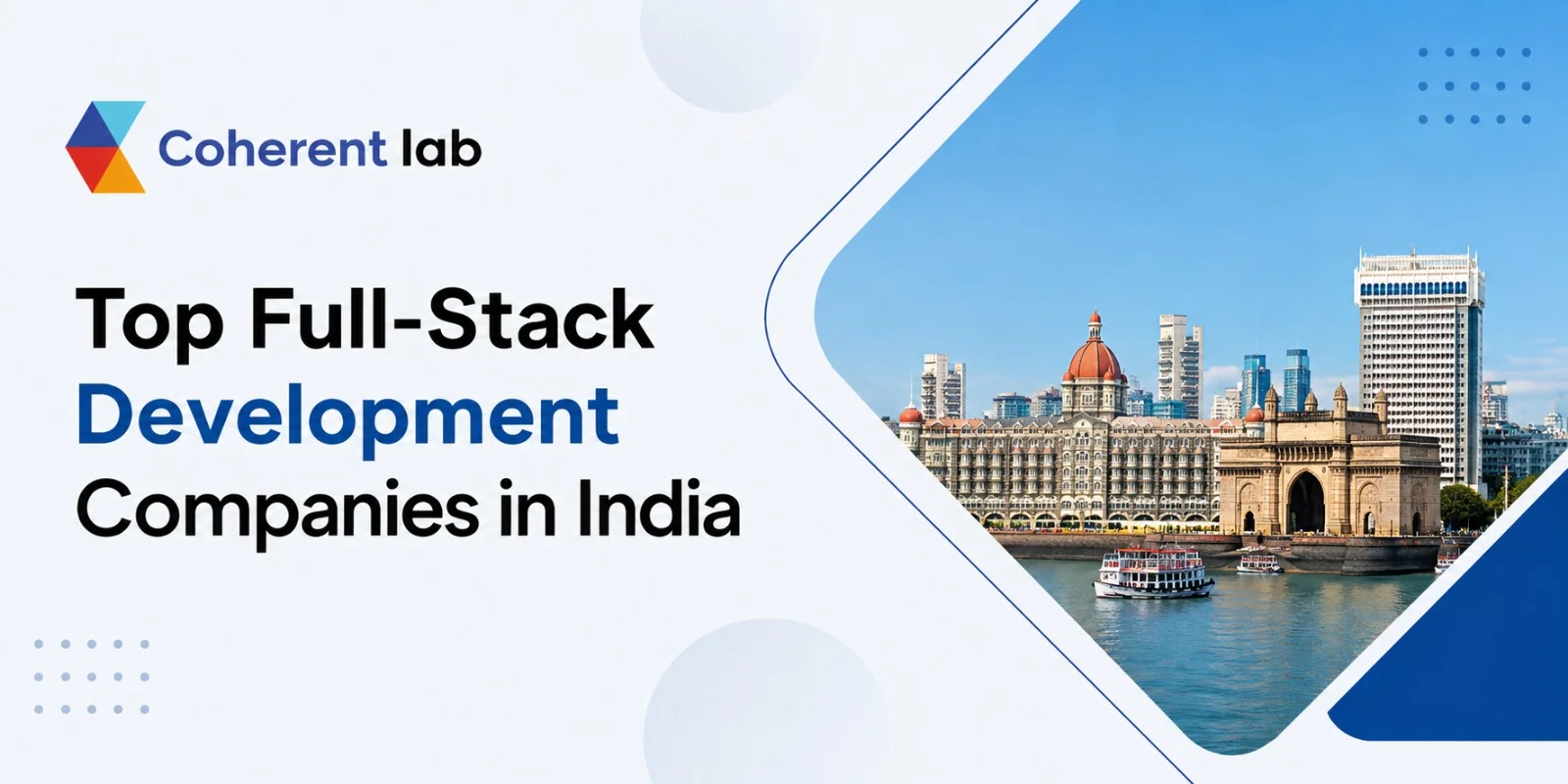 Coherent lab

Top Full-Stack Development Companies in India